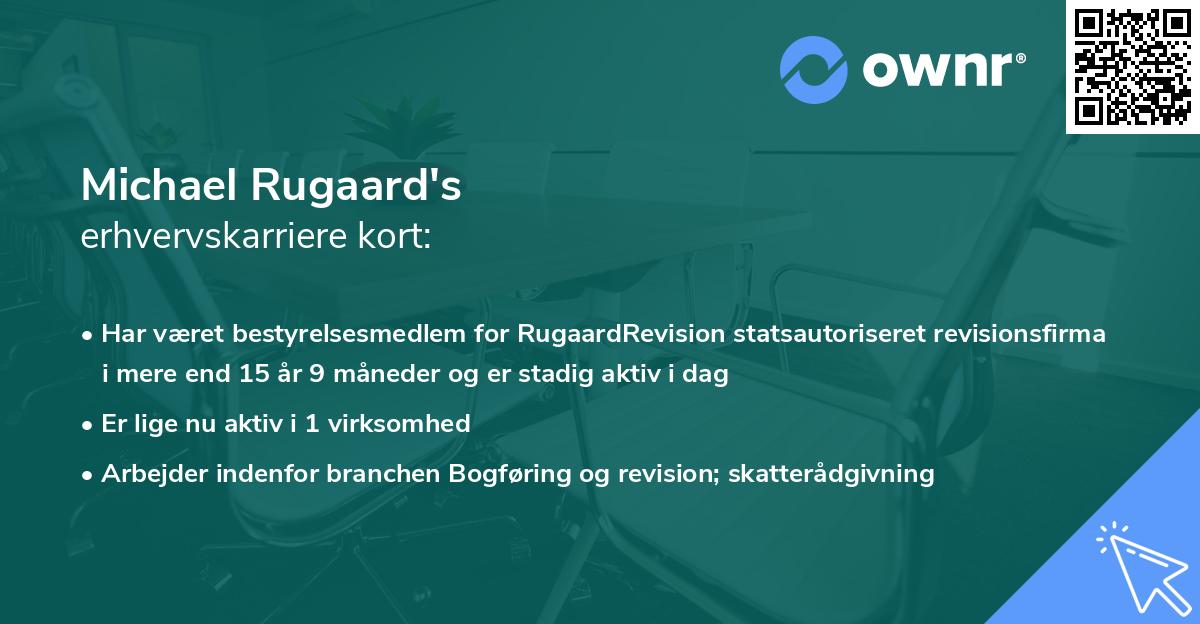 ownr®

Michael Rugaard's
erhvervskarriere kort:

• Har været bestyrelsesmedlem for RugaardRevision statsautoriseret revisionsfirma i mere end 15 år 9 måneder og er stadig aktiv i dag

• Er lige nu aktiv i 1 virksomhed

• Arbejder indenfor branchen Bogføring og revision; skatterådgivning